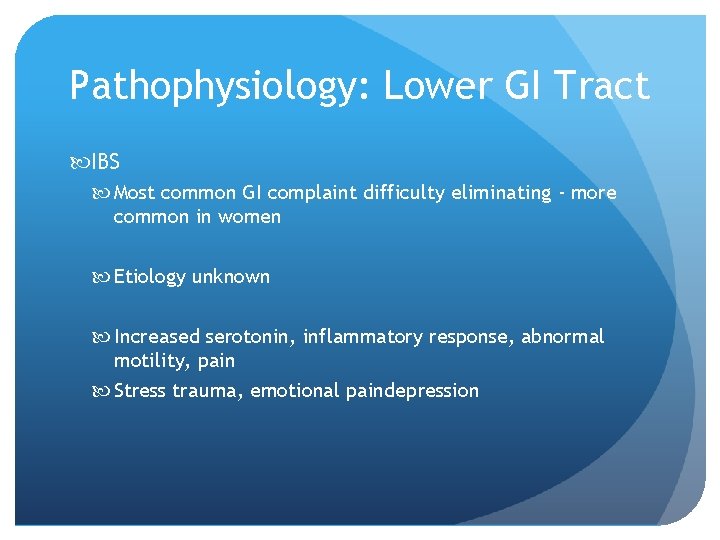 Pathophysiology: Lower GI Tract

IBS

Most common GI complaint difficulty eliminating - more common in women

Etiology unknown

Increased serotonin, inflammatory response, abnormal motility, pain

Stress trauma, emotional paindepression